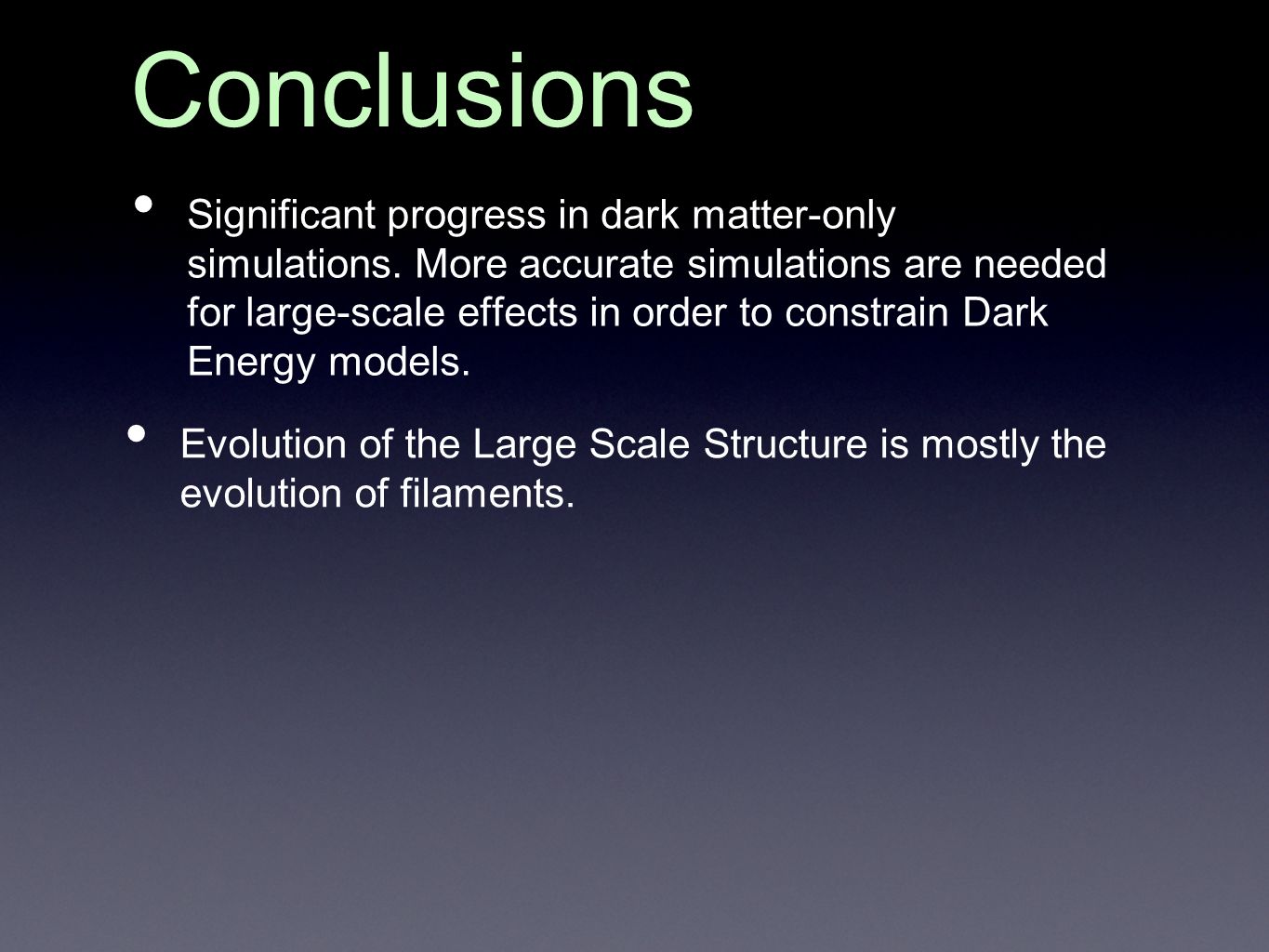 Conclusions

• Significant progress in dark matter-only simulations. More accurate simulations are needed for large-scale effects in order to constrain Dark Energy models.

• Evolution of the Large Scale Structure is mostly the evolution of filaments.